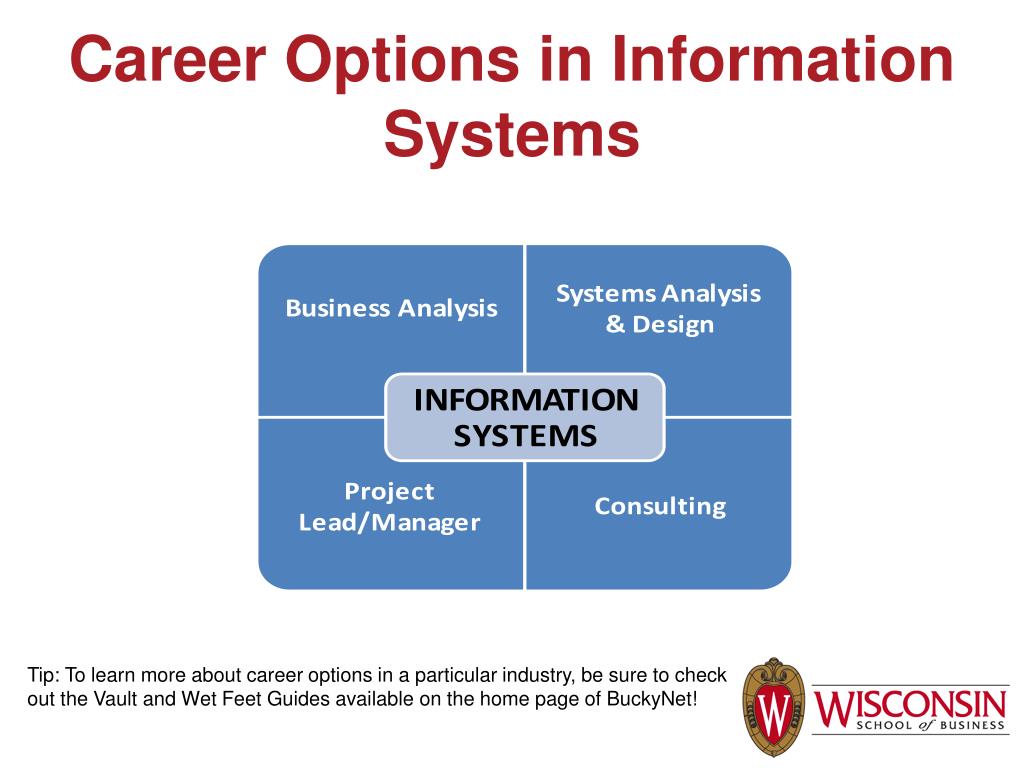 Career Options in Information Systems

Business Analysis

Systems Analysis & Design

INFORMATION SYSTEMS

Project Lead/Manager

Consulting

Tip: To learn more about career options in a particular industry, be sure to check out the Vault and Wet Feet Guides available on the home page of BuckyNet!

W

WISCONSIN SCHOOL of BUSINESS